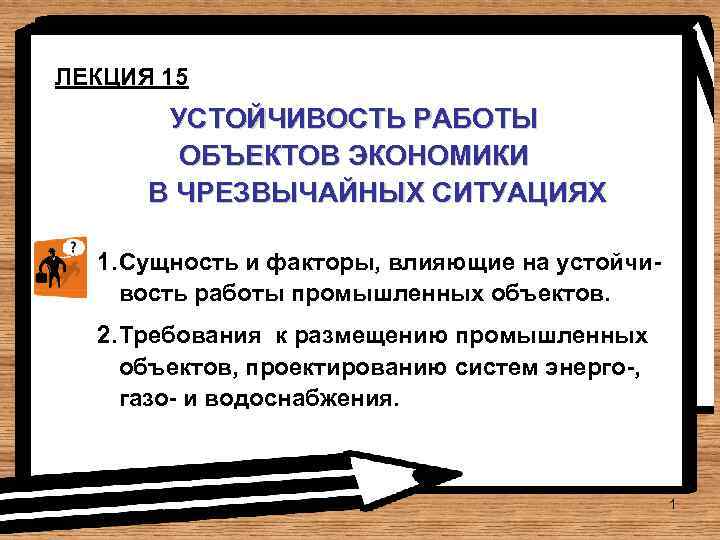 ЛЕКЦИЯ 15

УСТОЙЧИВОСТЬ РАБОТЫ ОБЪЕКТОВ ЭКОНОМИКИ В ЧРЕЗВЫЧАЙНЫХ СИТУАЦИЯХ

?

1. Сущность и факторы, влияющие на устойчивость работы промышленных объектов.

2. Требования к размещению промышленных объектов, проектированию систем энерго-, газо- и водоснабжения.

1